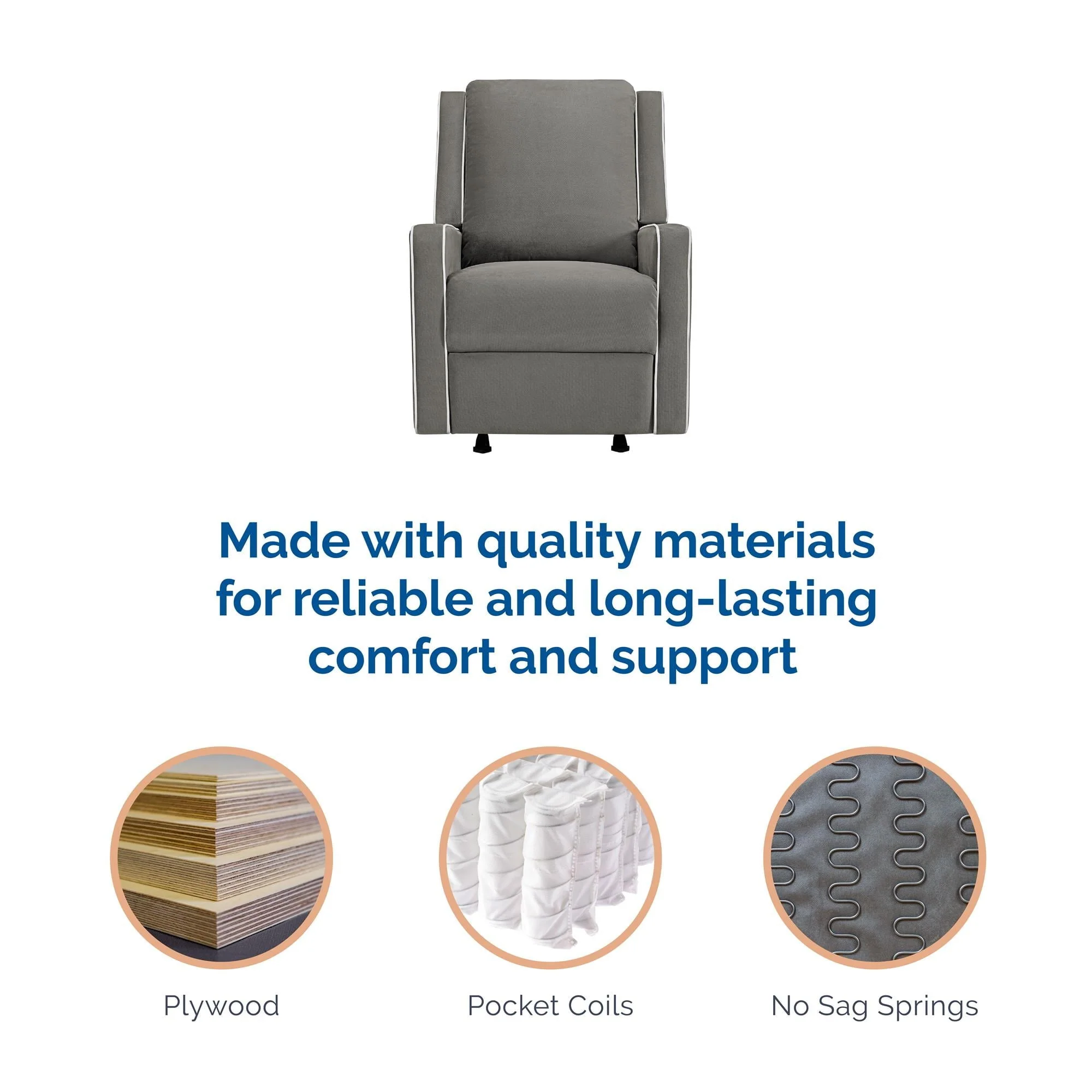 Made with quality materials for reliable and long-lasting comfort and support

Plywood

Pocket Coils

No Sag Springs